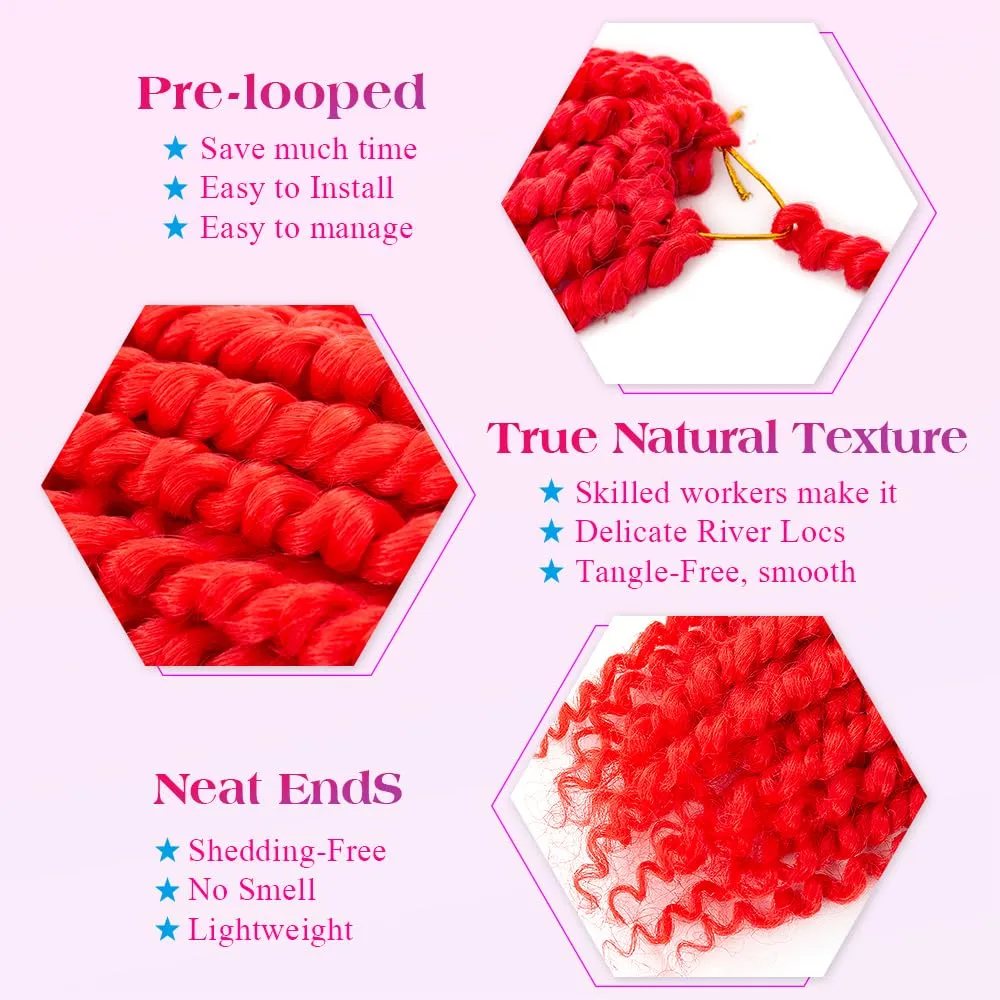 Pre-looped

★ Save much time
★ Easy to Install
★ Easy to manage

True Natural Texture

★ Skilled workers make it
★ Delicate River Locs
★ Tangle-Free, smooth

Neat EndS

★ Shedding-Free
★ No Smell
★ Lightweight